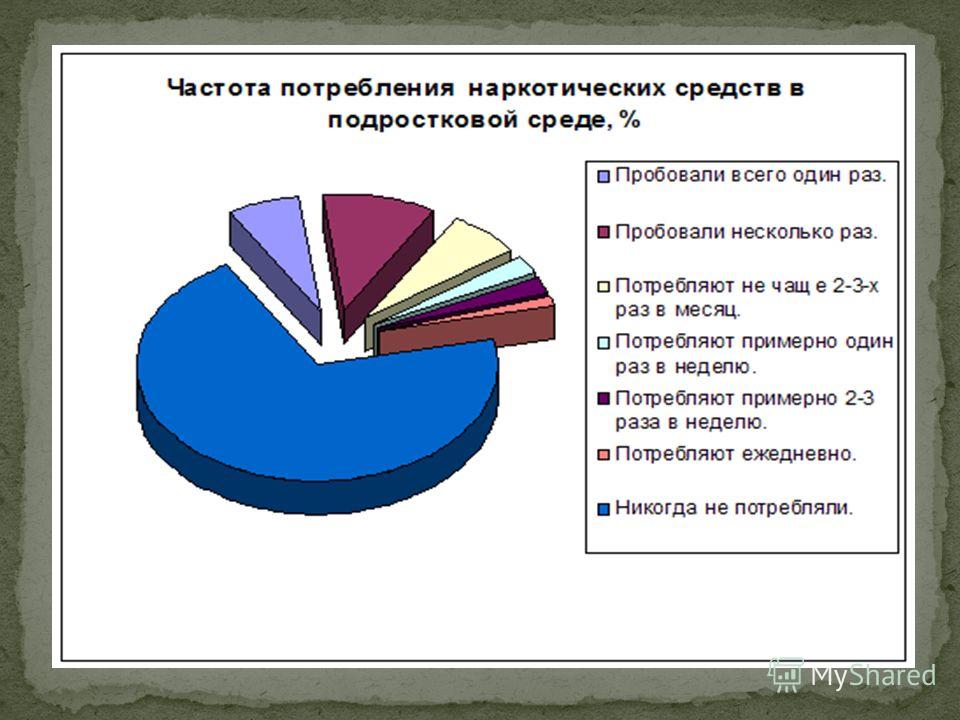 Частота потребления наркотических средств в подростковой среде, %

Пробовали всего один раз.
Пробовали несколько раз.
Потребляют не чащ е 2-3-х раз в месяц.
Потребляют примерно один раз в неделю.
Потребляют примерно 2-3 раза в неделю.
Потребляют ежедневно.
Никогда не потребляли.

MyShared